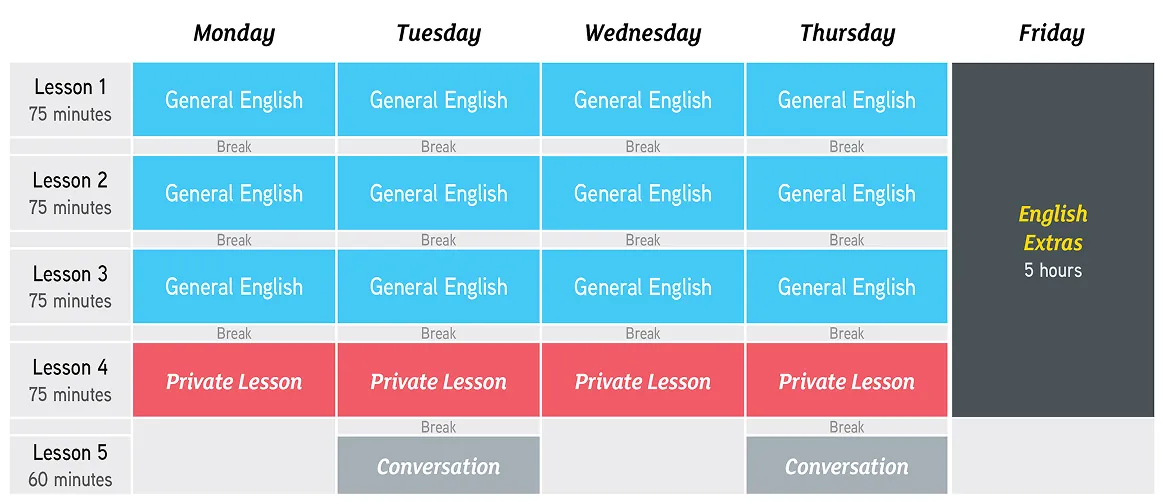 | | Monday | Tuesday | Wednesday | Thursday | Friday |
|---|---|---|---|---|---|
| Lesson 1 75 minutes | General English | General English | General English | General English | English Extras 5 hours |
| | Break | Break | Break | Break | |
| Lesson 2 75 minutes | General English | General English | General English | General English | |
| | Break | Break | Break | Break | |
| Lesson 3 75 minutes | General English | General English | General English | General English | |
| | Break | Break | Break | Break | |
| Lesson 4 75 minutes | Private Lesson | Private Lesson | Private Lesson | Private Lesson | |
| | | Break | | Break | |
| Lesson 5 60 minutes | | Conversation | | Conversation | |